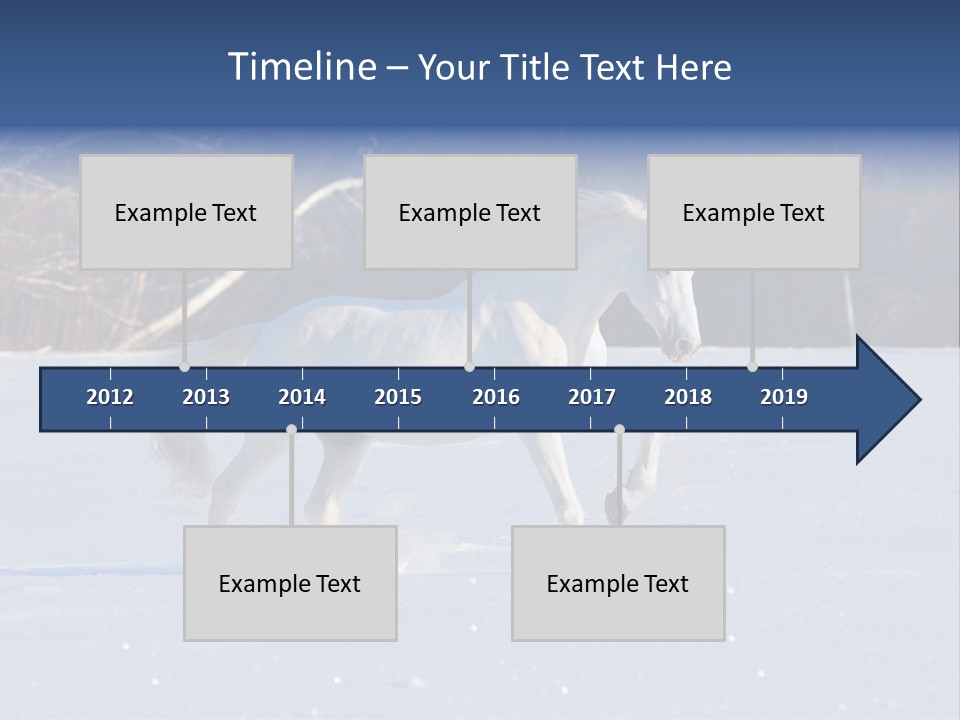 Timeline – Your Title Text Here

Example Text

Example Text

Example Text

2012 2013 2014 2015 2016 2017 2018 2019

Example Text

Example Text